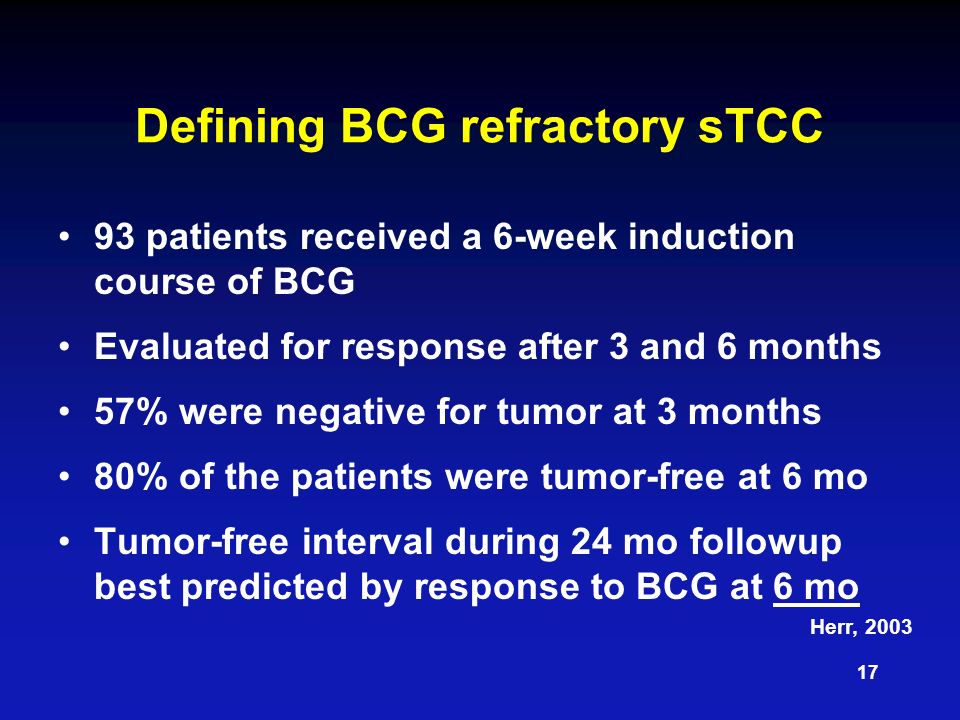 Defining BCG refractory sTCC

• 93 patients received a 6-week induction course of BCG

• Evaluated for response after 3 and 6 months

• 57% were negative for tumor at 3 months

• 80% of the patients were tumor-free at 6 mo

• Tumor-free interval during 24 mo followup best predicted by response to BCG at 6 mo

Herr, 2003

17